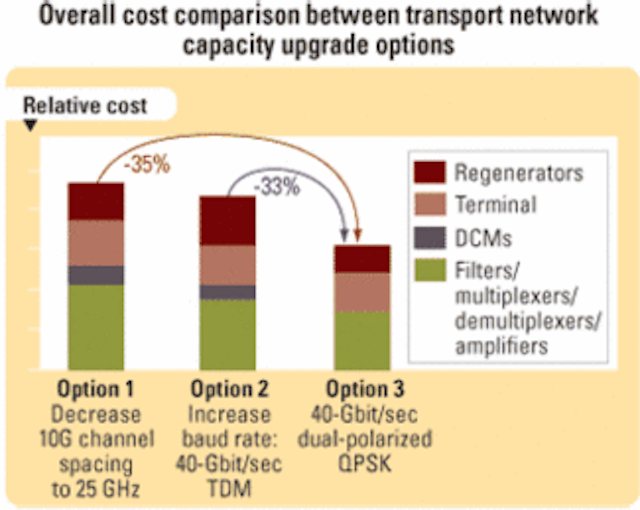 Overall cost comparison between transport network capacity upgrade options

Relative cost

-35%

-33%

Regenerators
Terminal
DCMs
Filters/ multiplexers/ demultiplexers/ amplifiers

Option 1
Decrease 10G channel spacing to 25 GHz

Option 2
Increase baud rate: 40-Gbit/sec TDM

Option 3
40-Gbit/sec dual-polarized QPSK